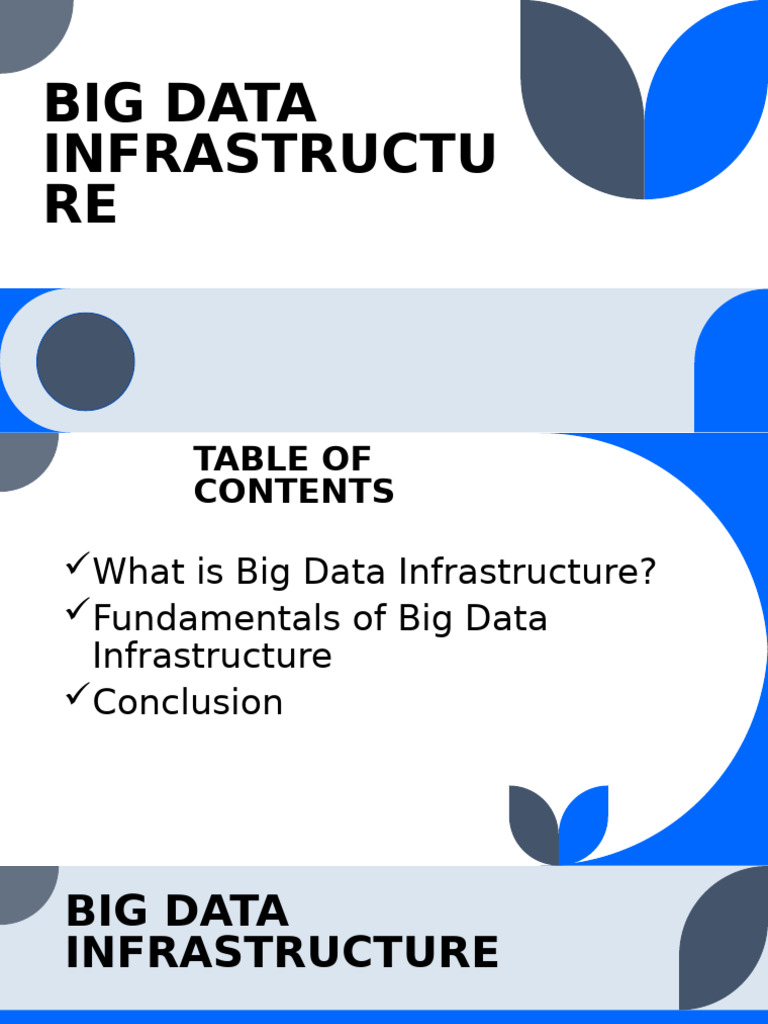 BIG DATA INFRASTRUCTU RE

TABLE OF CONTENTS

✓What is Big Data Infrastructure?
✓Fundamentals of Big Data Infrastructure
✓Conclusion

BIG DATA INFRASTRUCTURE